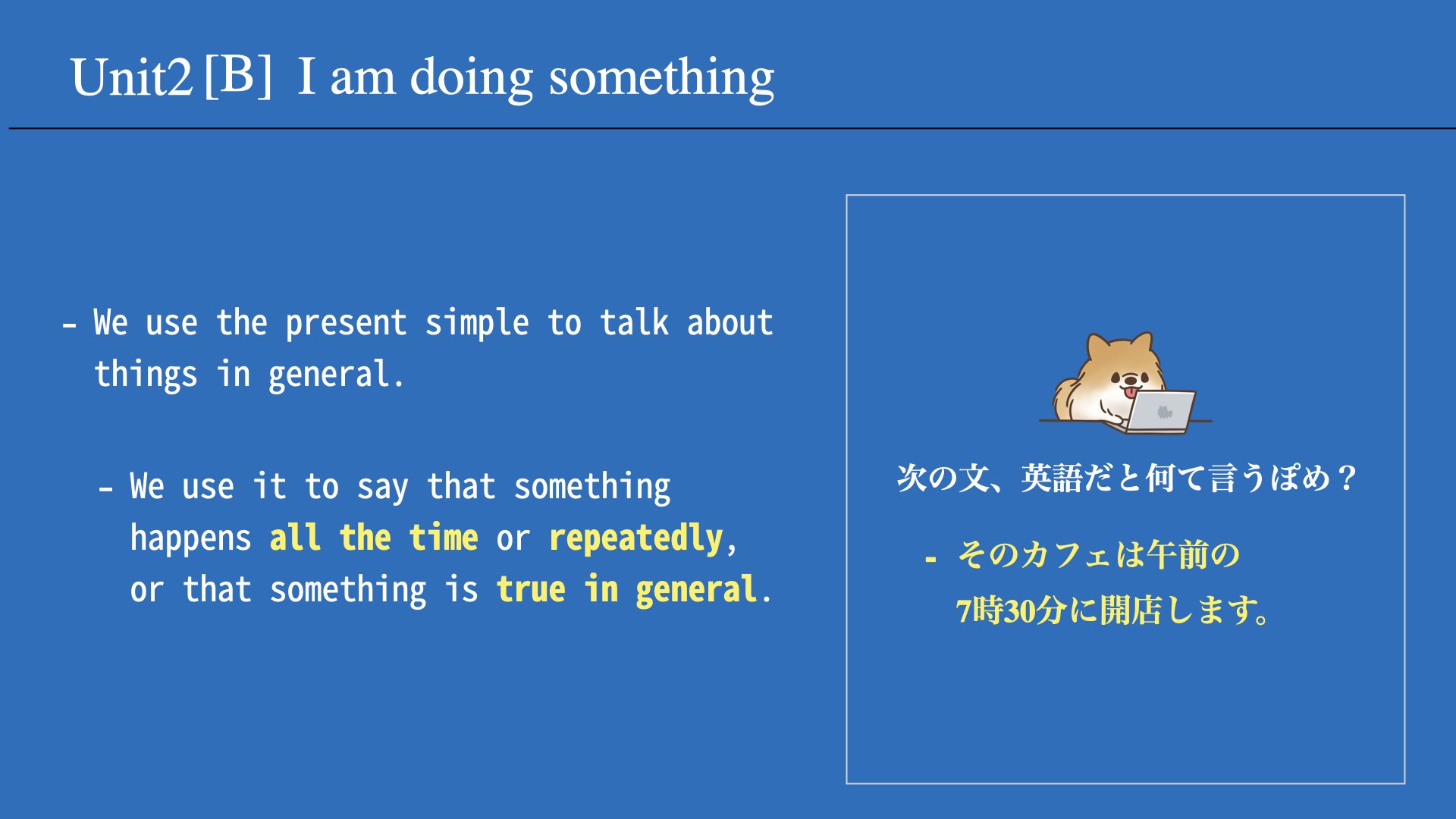 Unit2 [B] I am doing something

- We use the present simple to talk about things in general.

- We use it to say that something happens all the time or repeatedly, or that something is true in general.

次の文、英語だと何て言うぽめ？

- そのカフェは午前の7時30分に開店します。